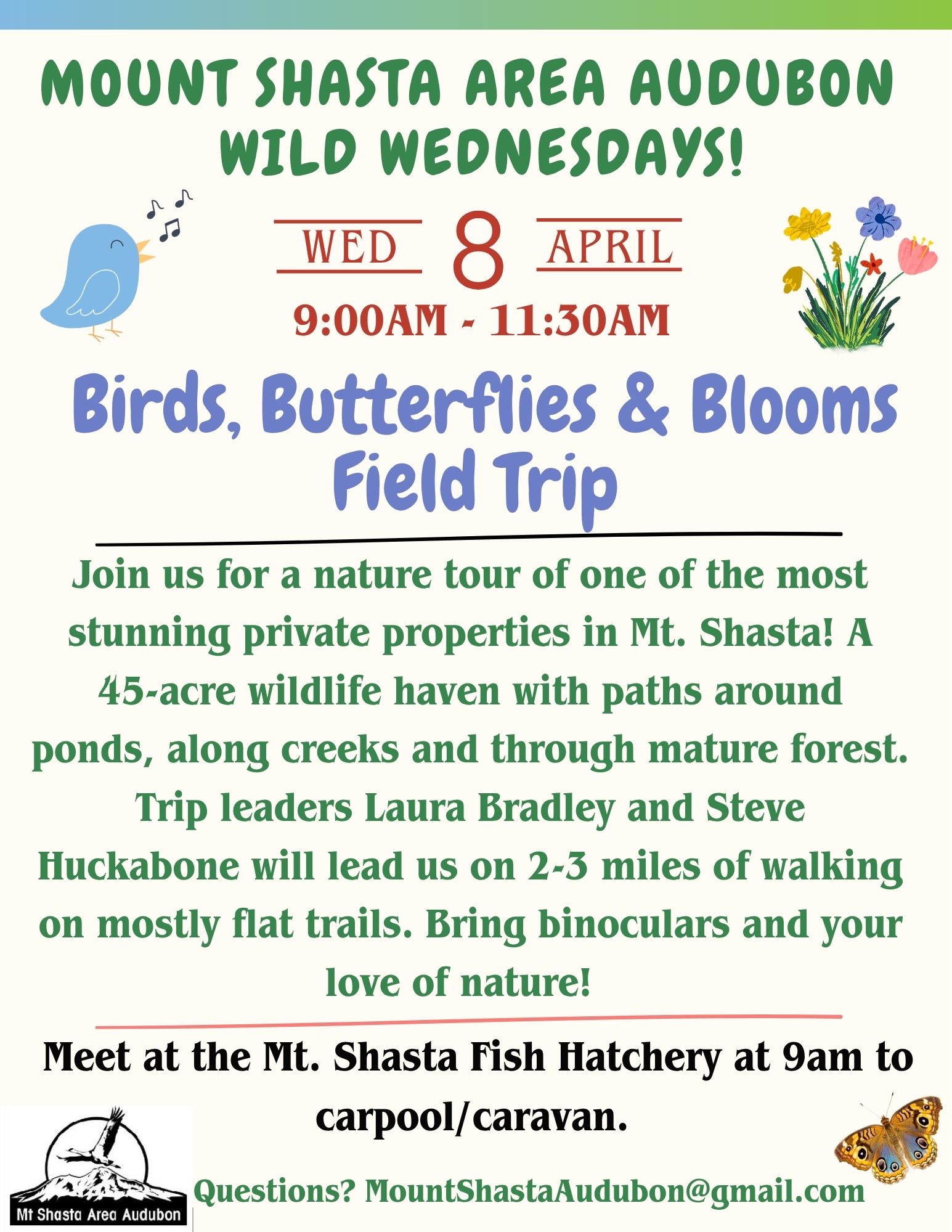 MOUNT SHASTA AREA AUDUBON
WILD WEDNESDAYS!

WED 8 APRIL
9:00AM - 11:30AM

Birds, Butterflies & Blooms Field Trip

Join us for a nature tour of one of the most stunning private properties in Mt. Shasta! A 45-acre wildlife haven with paths around ponds, along creeks and through mature forest. Trip leaders Laura Bradley and Steve Huckabone will lead us on 2-3 miles of walking on mostly flat trails. Bring binoculars and your love of nature!

Meet at the Mt. Shasta Fish Hatchery at 9am to carpool/caravan.

Mt Shasta Area Audubon

Questions? MountShastaAudubon@gmail.com